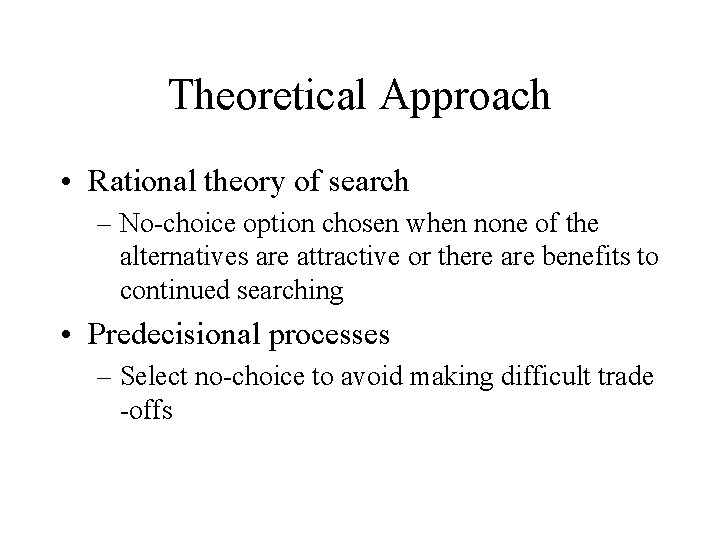 Theoretical Approach

• Rational theory of search
– No-choice option chosen when none of the alternatives are attractive or there are benefits to continued searching

• Predecisional processes
– Select no-choice to avoid making difficult trade -offs